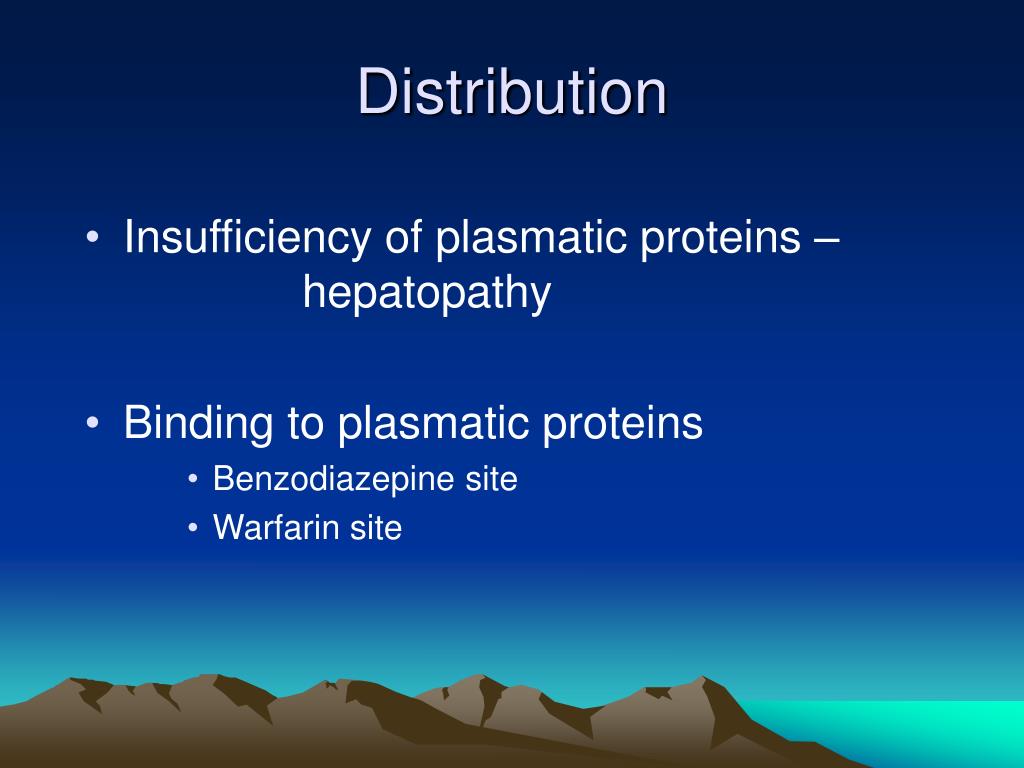 Distribution

• Insufficiency of plasmatic proteins – hepatopathy

• Binding to plasmatic proteins
  • Benzodiazepine site
  • Warfarin site